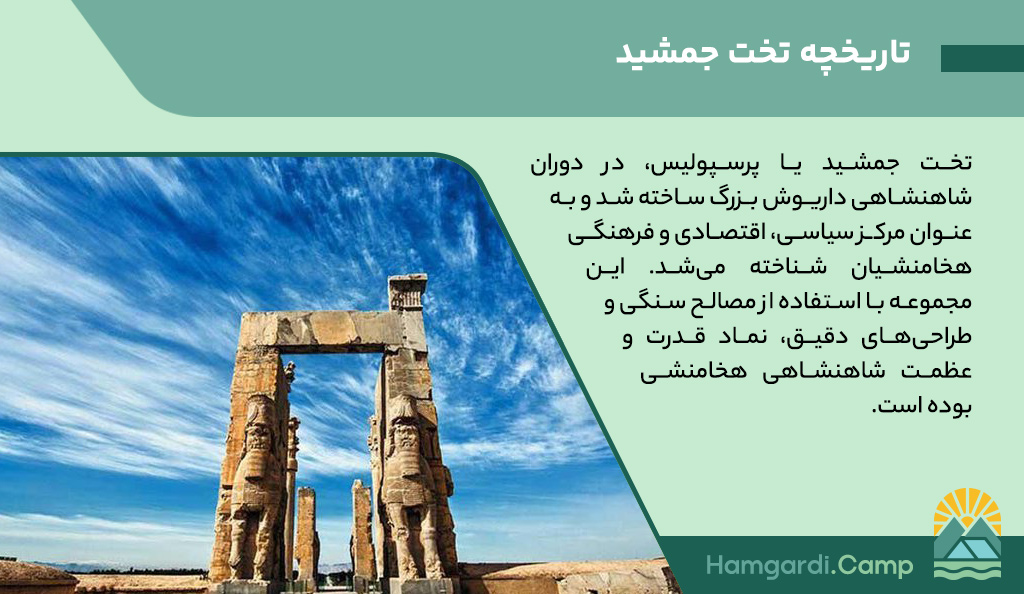 تاریخچه تخت جمشید

تخت جمشید یا پرسپولیس، در دوران شاهنشاهی داریوش بزرگ ساخته شد و به عنوان مرکز سیاسی، اقتصادی و فرهنگی هخامنشیان شناخته می‌شد. این مجموعه با استفاده از مصالح سنگی و طراحی‌های دقیق، نماد قدرت و عظمت شاهنشاهی هخامنشی بوده است.

Hamgardi.Camp